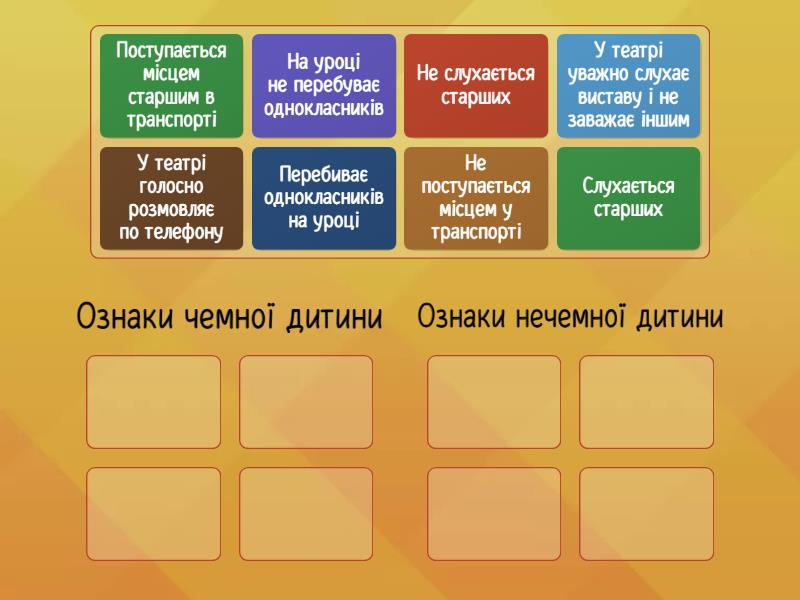 Поступається місцем старшим в транспорті

На уроці не перебуває однокласників

Не слухається старших

У театрі уважно слухає виставу і не заважає іншим

У театрі голосно розмовляє по телефону

Перебиває однокласників на уроці

Не поступається місцем у транспорті

Слухається старших

Ознаки чемної дитини

Ознаки нечемної дитини